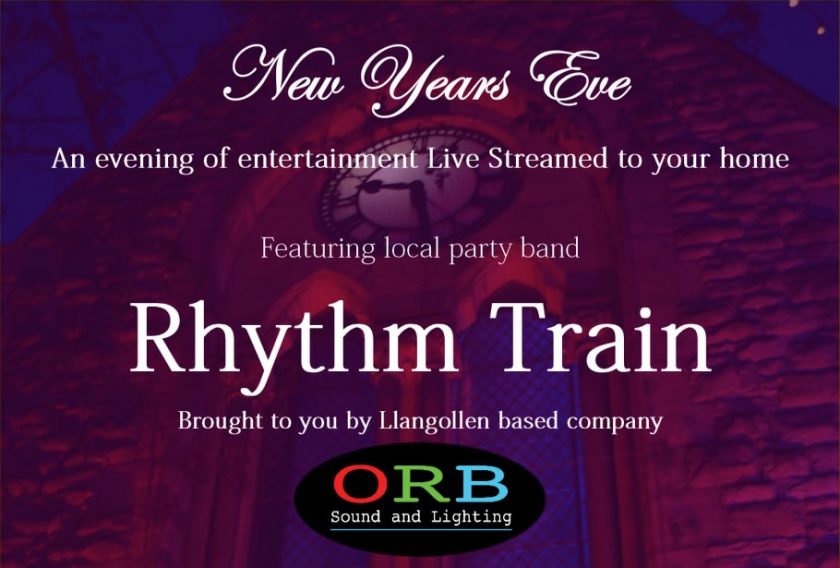 New Years Eve

An evening of entertainment Live Streamed to your home

Featuring local party band

Rhythm Train

Brought to you by Llangollen based company

ORB
Sound and Lighting